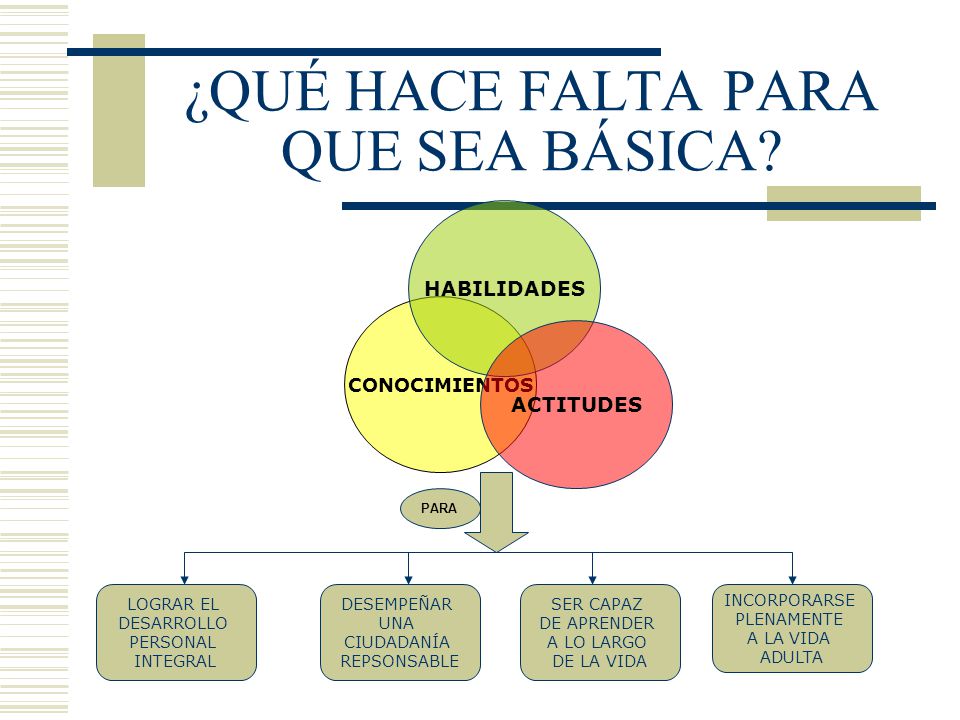 ¿QUÉ HACE FALTA PARA QUE SEA BÁSICA?

HABILIDADES

CONOCIMIENTOS

ACTITUDES

PARA

LOGRAR EL DESARROLLO PERSONAL INTEGRAL

DESEMPEÑAR UNA CIUDADANÍA REPSONSABLE

SER CAPAZ DE APRENDER A LO LARGO DE LA VIDA

INCORPORARSE PLENAMENTE A LA VIDA ADULTA